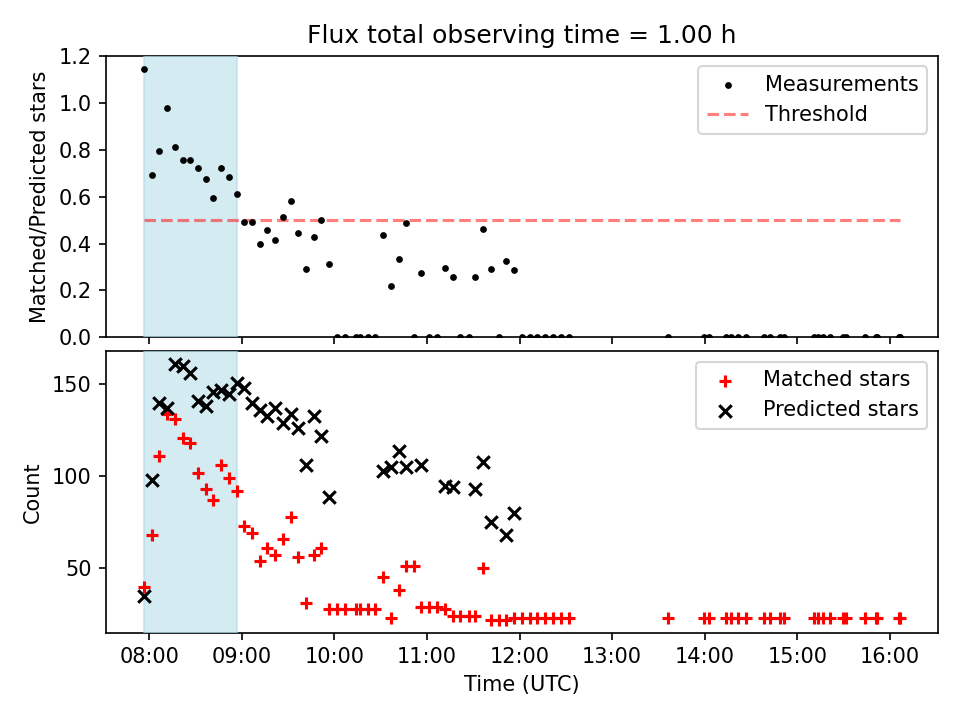 Flux total observing time = 1.00 h

Matched/Predicted stars

1.2
1.0
0.8
0.6
0.4
0.2
0.0

Measurements
Threshold

Count

150
100
50

Matched stars
Predicted stars

08:00
09:00
10:00
11:00
12:00
13:00
14:00
15:00
16:00

Time (UTC)